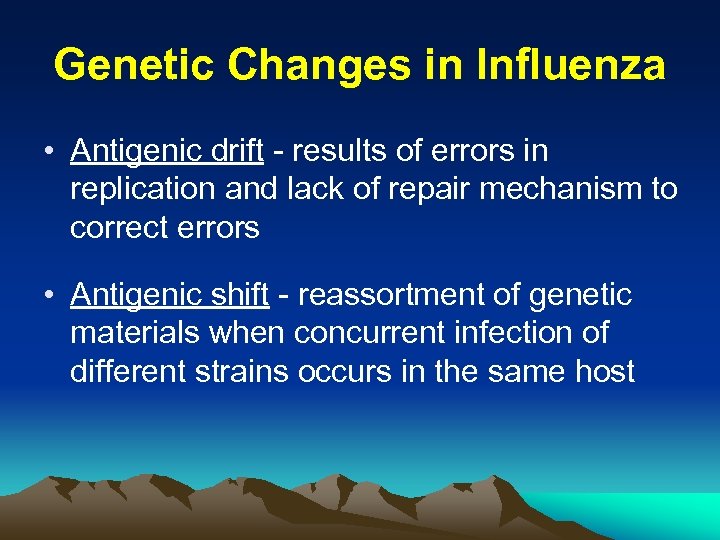 Genetic Changes in Influenza

• Antigenic drift - results of errors in replication and lack of repair mechanism to correct errors

• Antigenic shift - reassortment of genetic materials when concurrent infection of different strains occurs in the same host